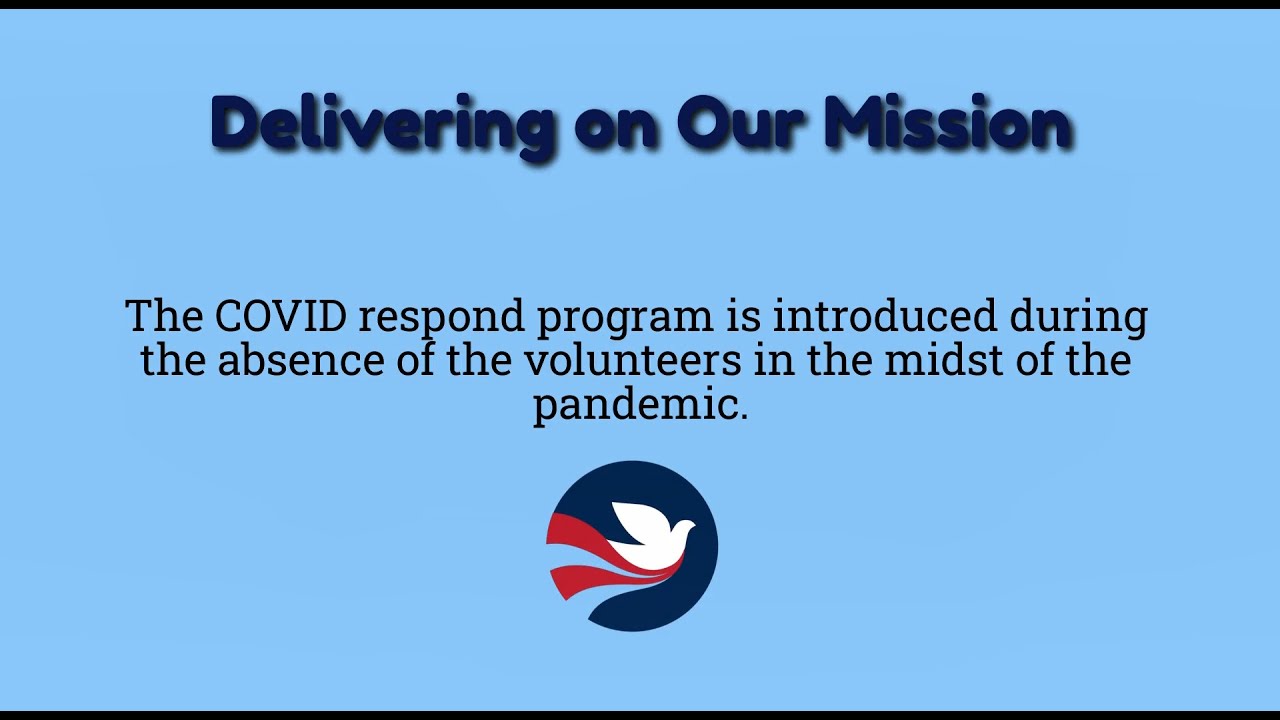 Delivering on Our Mission

The COVID respond program is introduced during the absence of the volunteers in the midst of the pandemic.